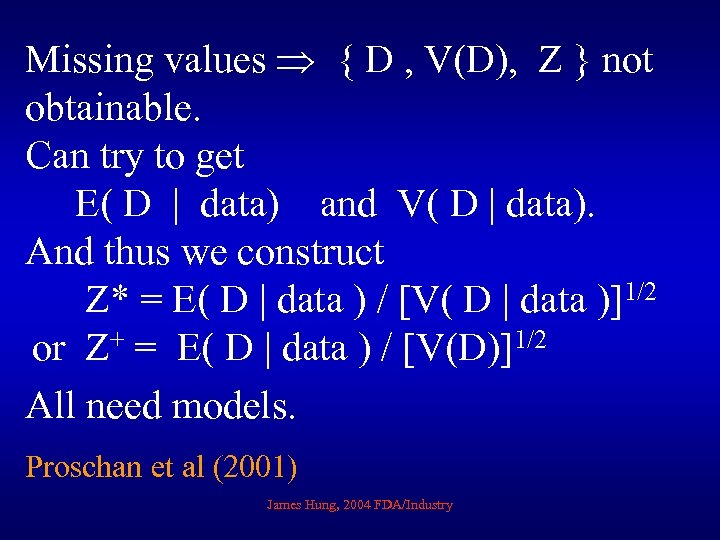 Missing values $\Rightarrow$ { D , V(D), Z } not obtainable.
Can try to get
E( D | data) and V( D | data).
And thus we construct
$Z^* = E( D | data ) / [V( D | data )]^{1/2}$
or $Z^+ = E( D | data ) / [V(D)]^{1/2}$
All need models.

Proschan et al (2001)

James Hung, 2004 FDA/Industry